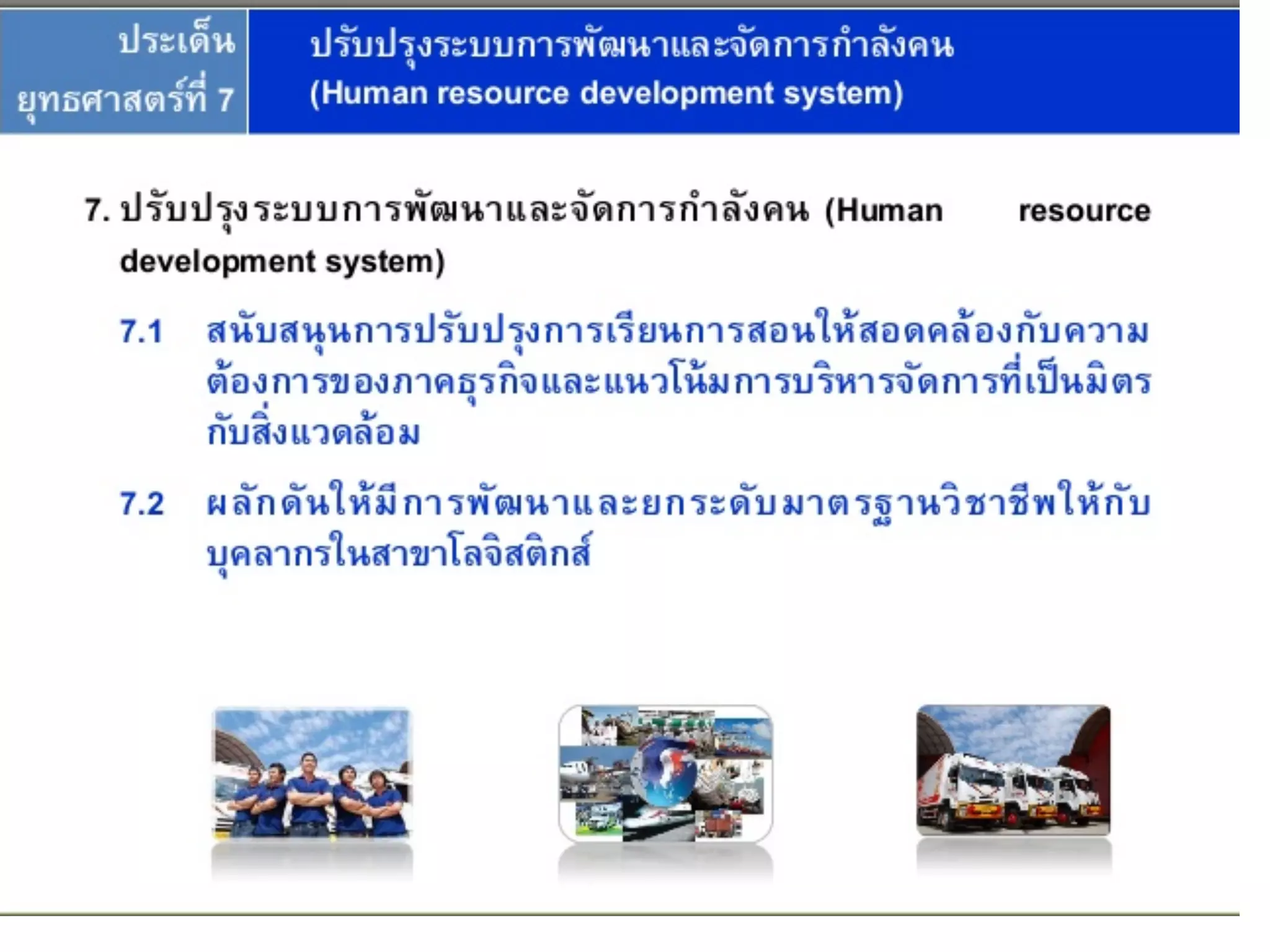 ประเด็น ยุทธศาสตร์ที่ 7

ปรับปรุงระบบการพัฒนาและจัดการกำลังคน (Human resource development system)

7. ปรับปรุงระบบการพัฒนาและจัดการกำลังคน (Human resource development system)

7.1 สนับสนุนการปรับปรุงการเรียนการสอนให้สอดคล้องกับความต้องการของภาคธุรกิจและแนวโน้มการบริหารจัดการที่เป็นมิตรกับสิ่งแวดล้อม

7.2 ผลักดันให้มีการพัฒนาและยกระดับมาตรฐานวิชาชีพให้กับบุคลากรในสาขาโลจิสติกส์